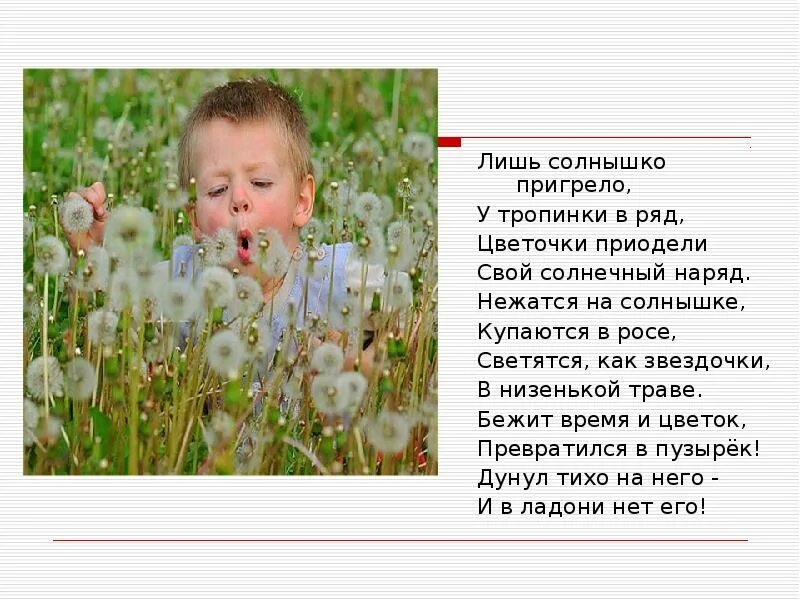 Лишь солнышко пригрело,
У тропинки в ряд,
Цветочки приодели
Свой солнечный наряд.
Нежатся на солнышке,
Купаются в росе,
Светятся, как звездочки,
В низенькой траве.
Бежит время и цветок,
Превратился в пузырёк!
Дунул тихо на него -
И в ладони нет его!